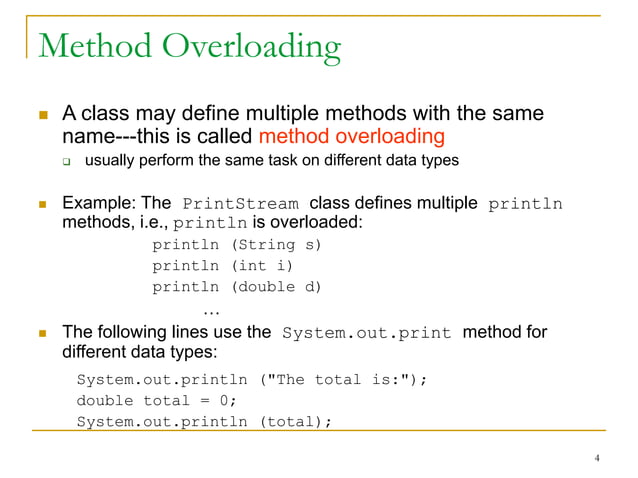 Method Overloading

A class may define multiple methods with the same name---this is called method overloading

usually perform the same task on different data types

Example: The PrintStream class defines multiple println methods, i.e., println is overloaded:

println (String s)
println (int i)
println (double d)
...

The following lines use the System.out.print method for different data types:

System.out.println ("The total is:");
double total = 0;
System.out.println (total);

4